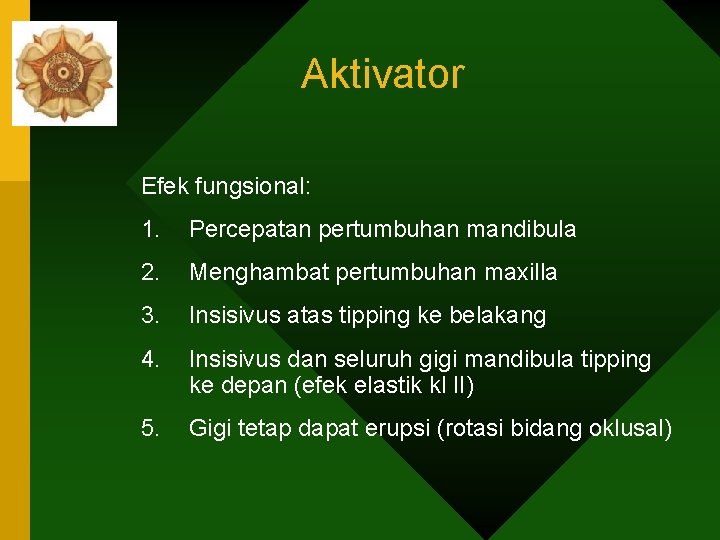 Aktivator

Efek fungsional:

1. Percepatan pertumbuhan mandibula
2. Menghambat pertumbuhan maxilla
3. Insisivus atas tipping ke belakang
4. Insisivus dan seluruh gigi mandibula tipping ke depan (efek elastik kl II)
5. Gigi tetap dapat erupsi (rotasi bidang oklusal)